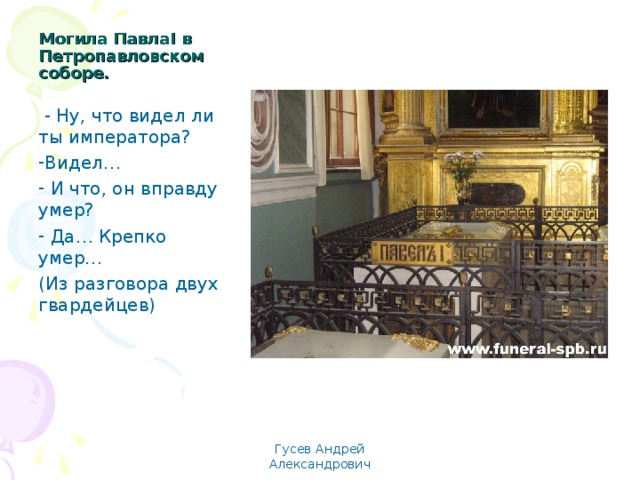 Могила ПавлаI в Петропавловском соборе.

- Ну, что видел ли ты императора?

-Видел…

- И что, он вправду умер?

- Да… Крепко умер…

(Из разговора двух гвардейцев)

ПАВЕЛЪ I

www.funeral-spb.ru

Гусев Андрей Александрович